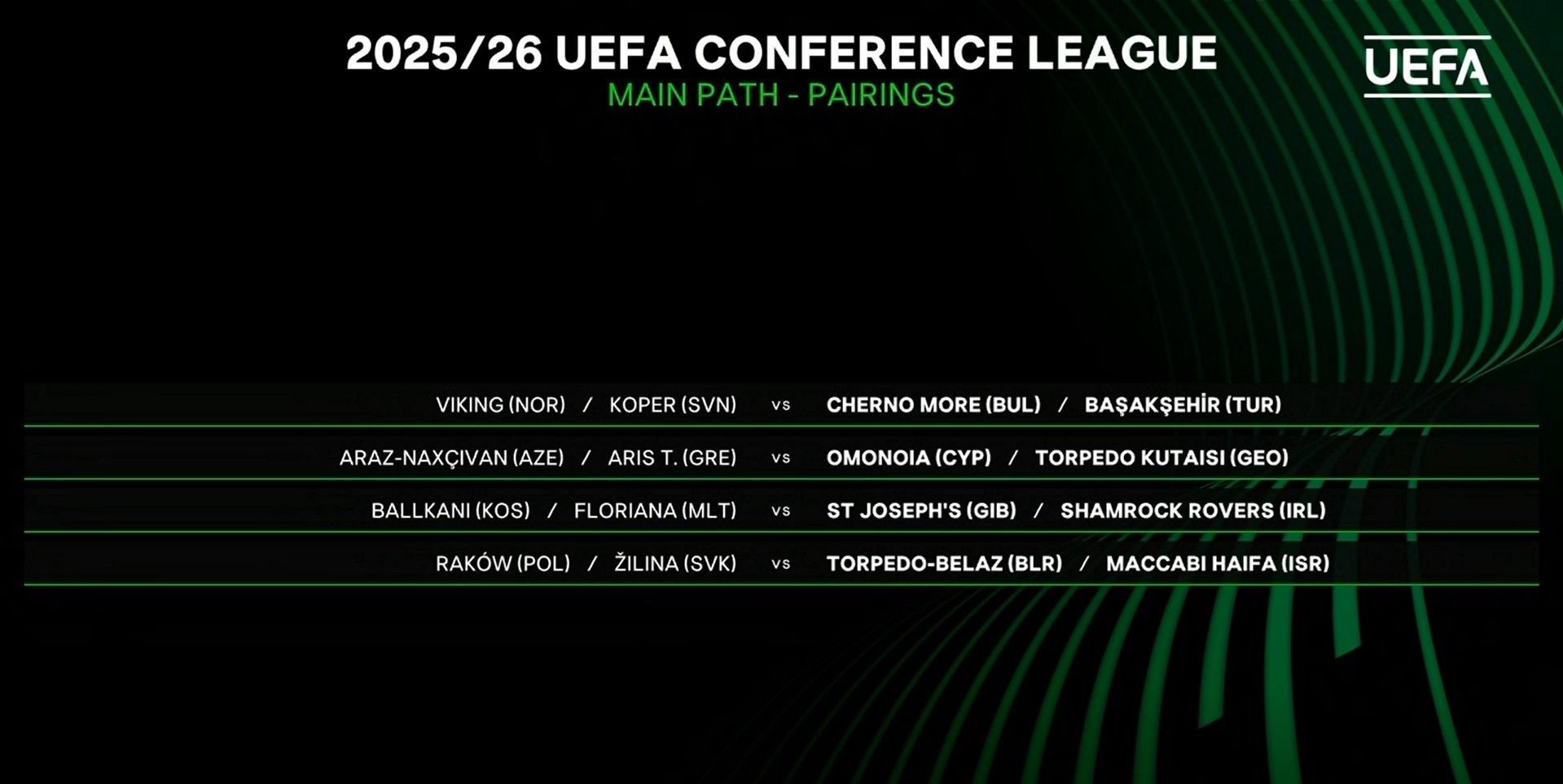 2025/26 UEFA CONFERENCE LEAGUE
MAIN PATH - PAIRINGS

UEFA

VIKING (NOR) / KOPER (SVN) vs CHERNO MORE (BUL) / BAŞAKŞEHİR (TUR)

ARAZ-NAXÇIVAN (AZE) / ARIS T. (GRE) vs OMONOIA (CYP) / TORPEDO KUTAISI (GEO)

BALLKANI (KOS) / FLORIANA (MLT) vs ST JOSEPH'S (GIB) / SHAMROCK ROVERS (IRL)

RAKÓW (POL) / ŽILINA (SVK) vs TORPEDO-BELAZ (BLR) / MACCABI HAIFA (ISR)